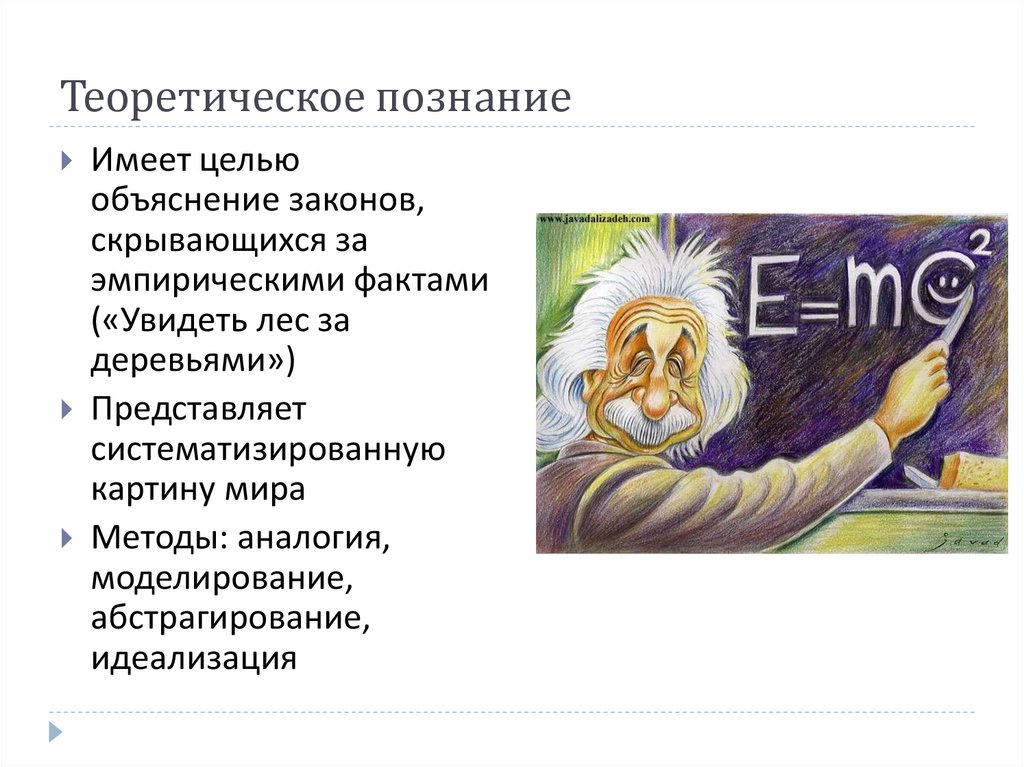 Теоретическое познание

Имеет целью объяснение законов, скрывающихся за эмпирическими фактами («Увидеть лес за деревьями»)

Представляет систематизированную картину мира

Методы: аналогия, моделирование, абстрагирование, идеализация

www.javadalizadeh.com

$E=mc^2$

javad